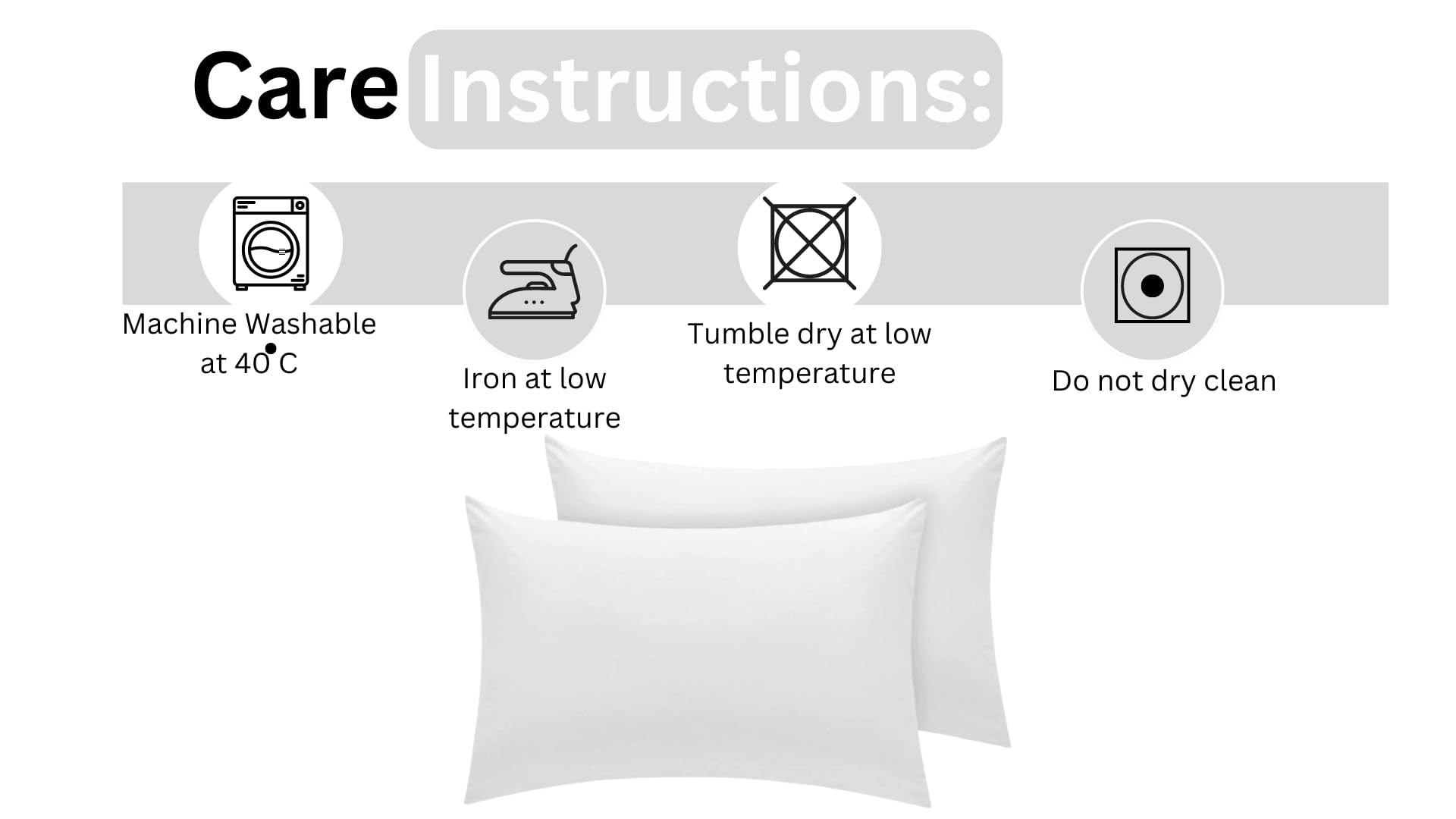 Care Instructions:

Machine Washable at 40°C

Iron at low temperature

Tumble dry at low temperature

Do not dry clean